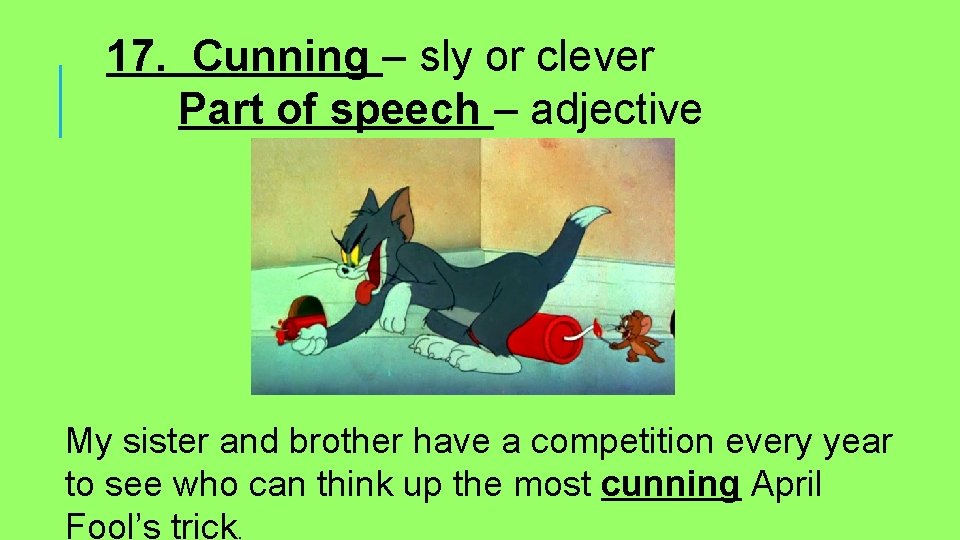 17. Cunning – sly or clever
Part of speech – adjective

My sister and brother have a competition every year to see who can think up the most cunning April Fool's trick.